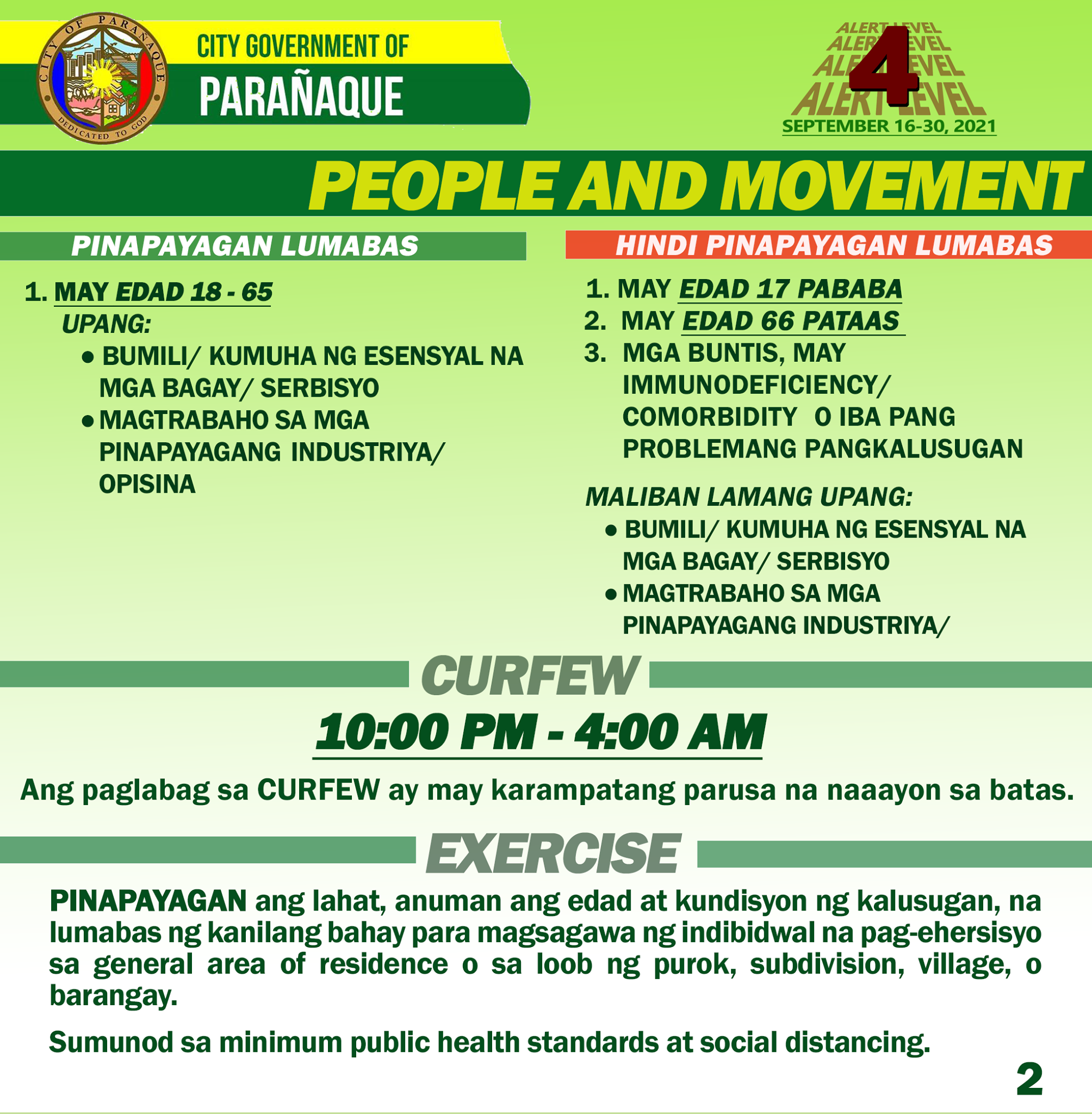 CITY OF PARAÑAQUE
DEDICATED TO GOD

CITY GOVERNMENT OF
PARAÑAQUE

ALERT LEVEL
ALERT LEVEL
ALERT LEVEL
ALERT LEVEL
4
SEPTEMBER 16-30, 2021

PEOPLE AND MOVEMENT

PINAPAYAGAN LUMABAS

1. MAY EDAD 18 - 65
UPANG:
• BUMILI/ KUMUHA NG ESENSYAL NA MGA BAGAY/ SERBISYO
• MAGTRABAHO SA MGA PINAPAYAGANG INDUSTRIYA/ OPISINA

HINDI PINAPAYAGAN LUMABAS

1. MAY EDAD 17 PABABA
2. MAY EDAD 66 PATAAS
3. MGA BUNTIS, MAY IMMUNODEFICIENCY/ COMORBIDITY O IBA PANG PROBLEMANG PANGKALUSUGAN

MALIBAN LAMANG UPANG:
• BUMILI/ KUMUHA NG ESENSYAL NA MGA BAGAY/ SERBISYO
• MAGTRABAHO SA MGA PINAPAYAGANG INDUSTRIYA/

CURFEW

10:00 PM - 4:00 AM

Ang paglabag sa CURFEW ay may karampatang parusa na naaayon sa batas.

EXERCISE

PINAPAYAGAN ang lahat, anuman ang edad at kundisyon ng kalusugan, na lumabas ng kanilang bahay para magsagawa ng indibidwal na pag-ehersisyo sa general area of residence o sa loob ng purok, subdivision, village, o barangay.

Sumunod sa minimum public health standards at social distancing.

2